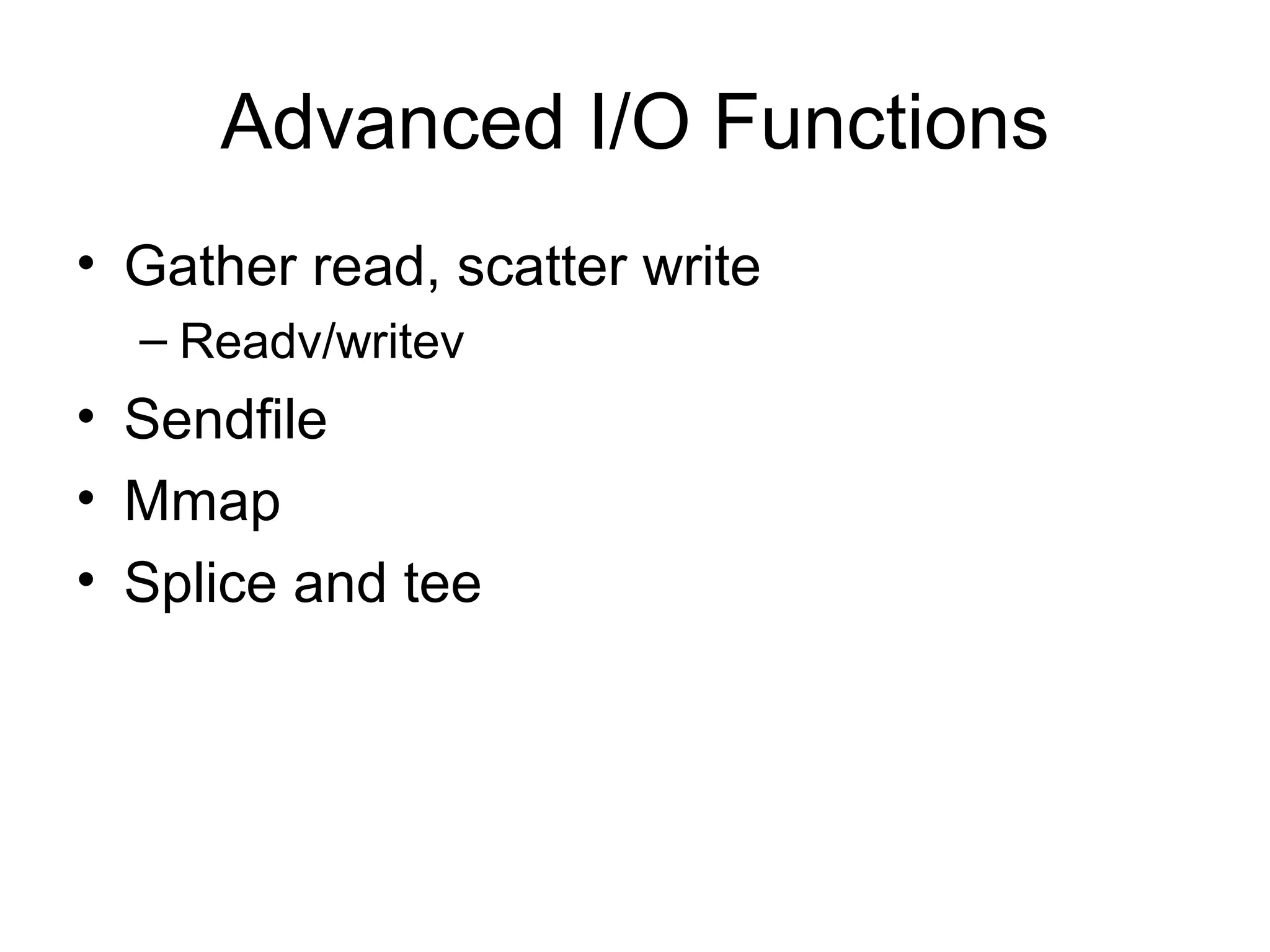 Advanced I/O Functions

• Gather read, scatter write
  – Readv/writev
• Sendfile
• Mmap
• Splice and tee